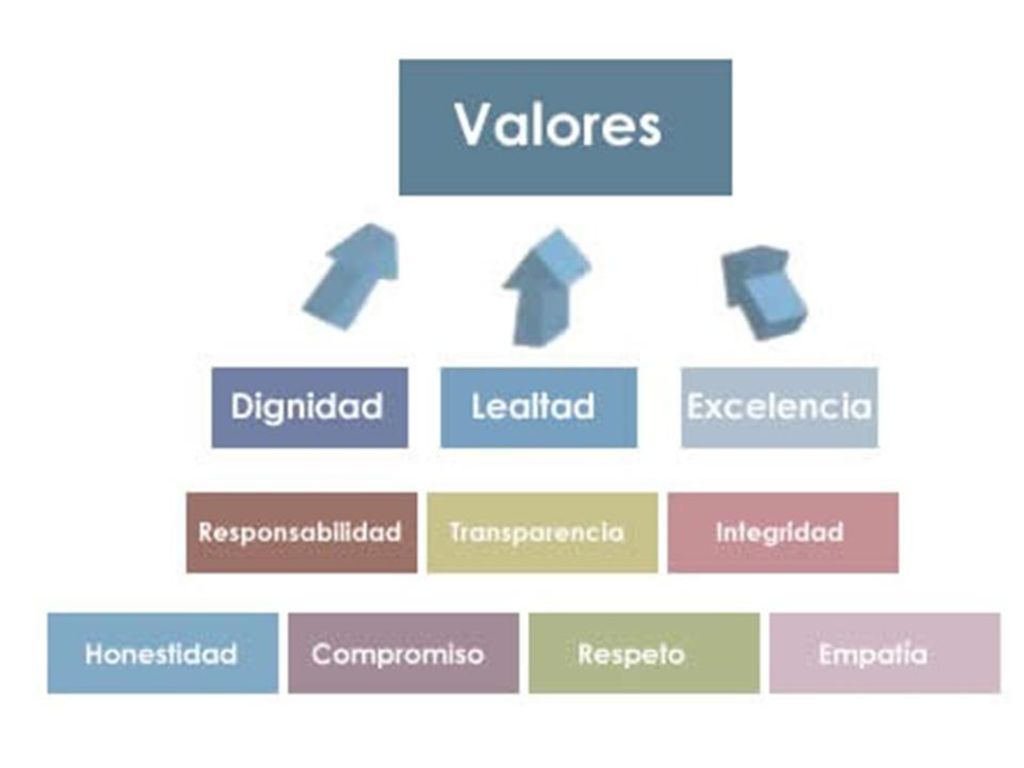 Valores

Dignidad
Lealtad
Excelencia

Responsabilidad
Transparencia
Integridad

Honestidad
Compromiso
Respeto
Empatía